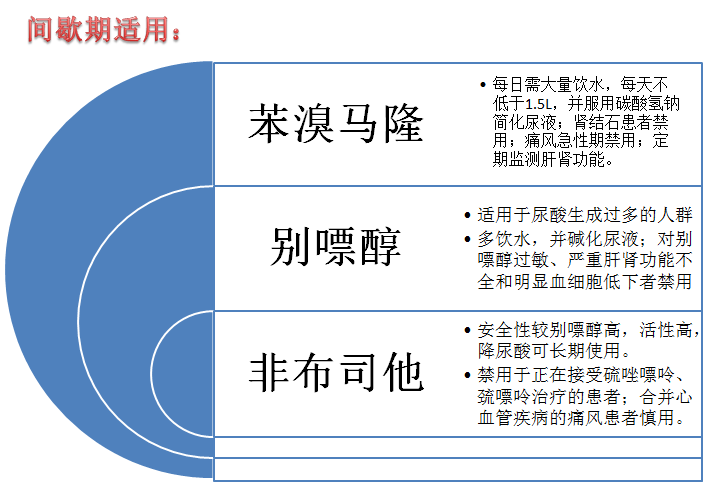 间歇期适用：

苯溴马隆

• 每日需大量饮水，每天不低于1.5L，并服用碳酸氢钠简化尿液；肾结石患者禁用；痛风急性期禁用；定期监测肝肾功能。

别嘌醇

• 适用于尿酸生成过多的人群
• 多饮水，并碱化尿液；对别嘌醇过敏、严重肝肾功能不全和明显血细胞低下者禁用

非布司他

• 安全性较别嘌醇高，活性高，降尿酸可长期使用。
• 禁用于正在接受硫唑嘌呤、巯嘌呤治疗的患者；合并心血管疾病的痛风患者慎用。